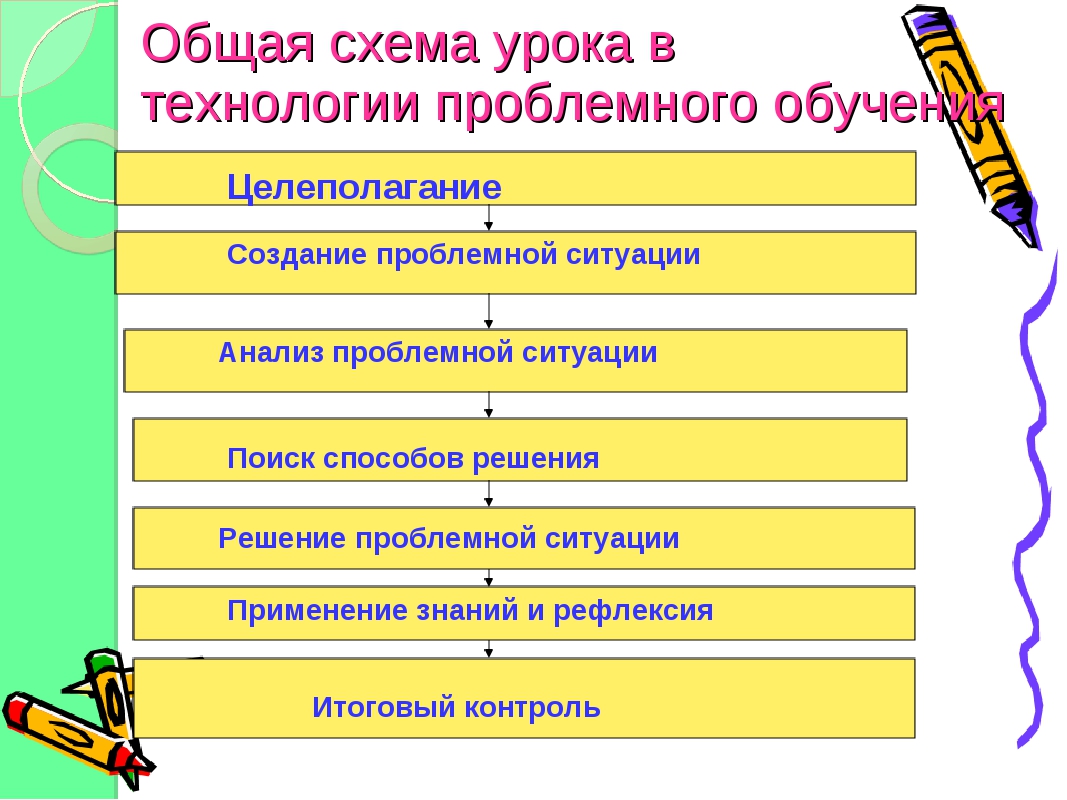 Общая схема урока в технологии проблемного обучения

Целеполагание

Создание проблемной ситуации

Анализ проблемной ситуации

Поиск способов решения

Решение проблемной ситуации

Применение знаний и рефлексия

Итоговый контроль